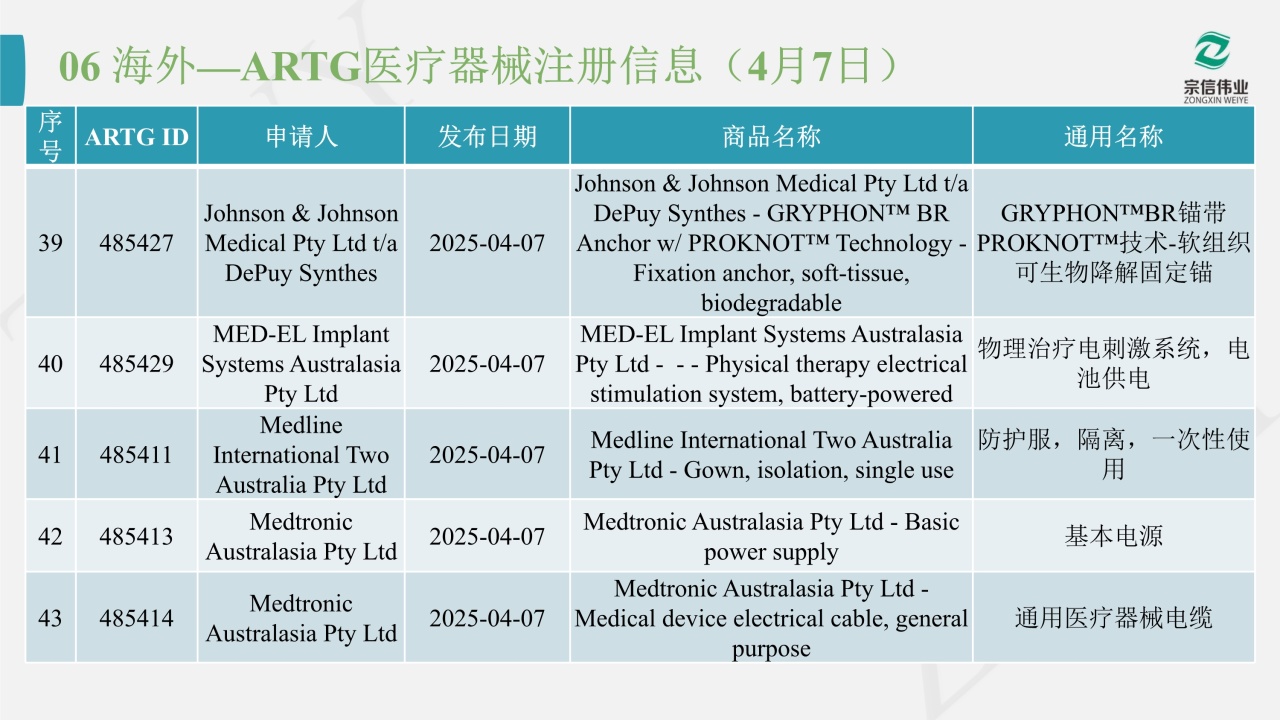 06 海外—ARTG医疗器械注册信息（4月7日）

宗信伟业
ZONGXIN WEIYE

| 序号 | ARTG ID | 申请人 | 发布日期 | 商品名称 | 通用名称 |
|---|---|---|---|---|---|
| 39 | 485427 | Johnson & Johnson Medical Pty Ltd t/a DePuy Synthes | 2025-04-07 | Johnson & Johnson Medical Pty Ltd t/a DePuy Synthes - GRYPHON™ BR Anchor w/ PROKNOT™ Technology - Fixation anchor, soft-tissue, biodegradable | GRYPHON™BR锚带PROKNOT™技术-软组织可生物降解固定锚 |
| 40 | 485429 | MED-EL Implant Systems Australasia Pty Ltd | 2025-04-07 | MED-EL Implant Systems Australasia Pty Ltd - - - Physical therapy electrical stimulation system, battery-powered | 物理治疗电刺激系统，电池供电 |
| 41 | 485411 | Medline International Two Australia Pty Ltd | 2025-04-07 | Medline International Two Australia Pty Ltd - Gown, isolation, single use | 防护服，隔离，一次性使用 |
| 42 | 485413 | Medtronic Australasia Pty Ltd | 2025-04-07 | Medtronic Australasia Pty Ltd - Basic power supply | 基本电源 |
| 43 | 485414 | Medtronic Australasia Pty Ltd | 2025-04-07 | Medtronic Australasia Pty Ltd - Medical device electrical cable, general purpose | 通用医疗器械电缆 |